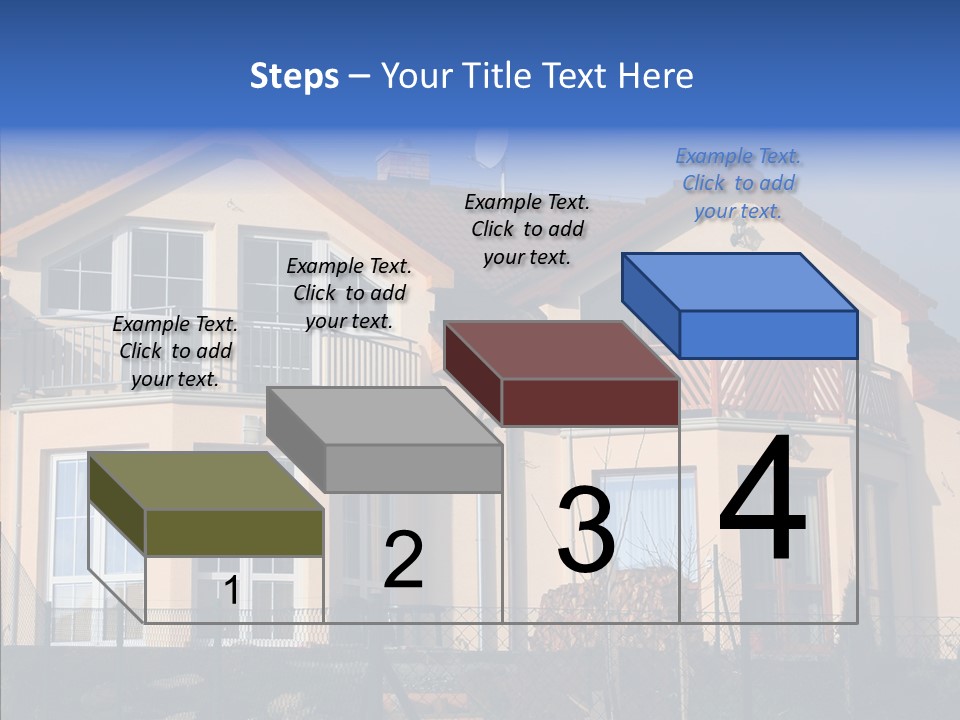 Steps – Your Title Text Here

Example Text. Click to add your text.

Example Text. Click to add your text.

Example Text. Click to add your text.

Example Text. Click to add your text.

1

2

3

4